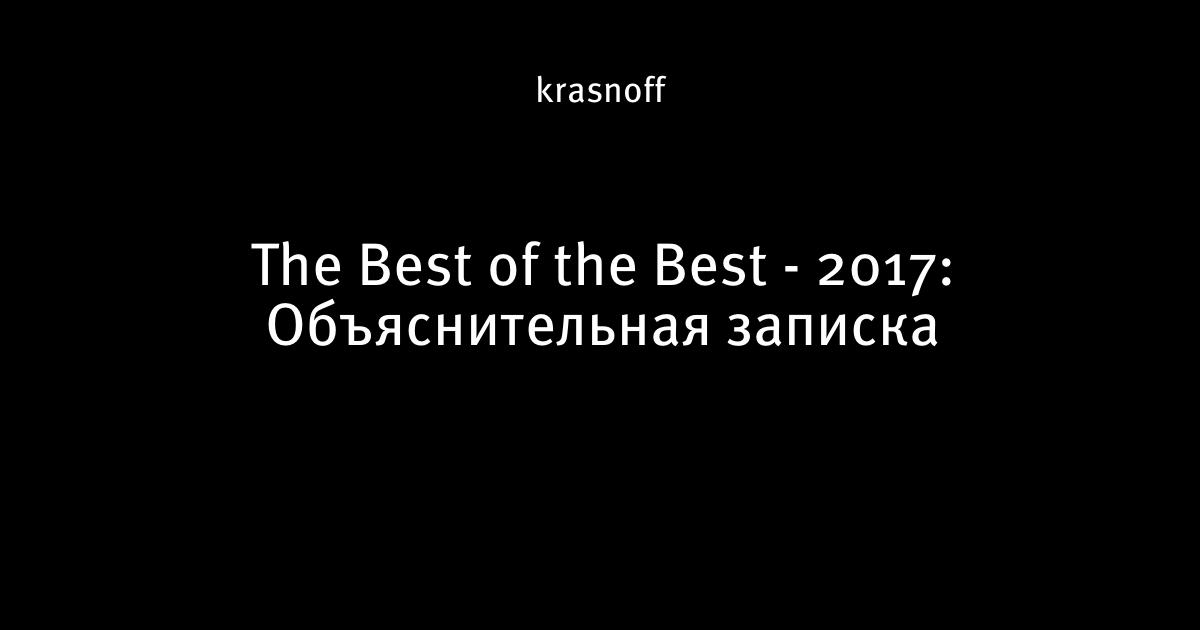 krasnoff

The Best of the Best - 2017: Объяснительная записка